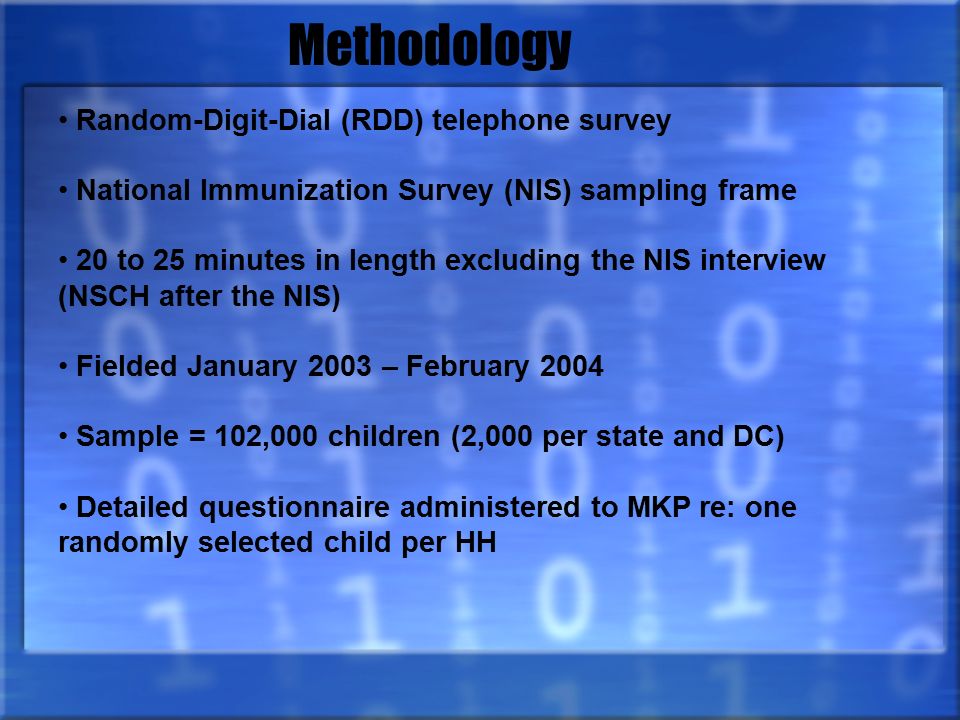 Methodology

• Random-Digit-Dial (RDD) telephone survey

• National Immunization Survey (NIS) sampling frame

• 20 to 25 minutes in length excluding the NIS interview (NSCH after the NIS)

• Fielded January 2003 – February 2004

• Sample = 102,000 children (2,000 per state and DC)

• Detailed questionnaire administered to MKP re: one randomly selected child per HH